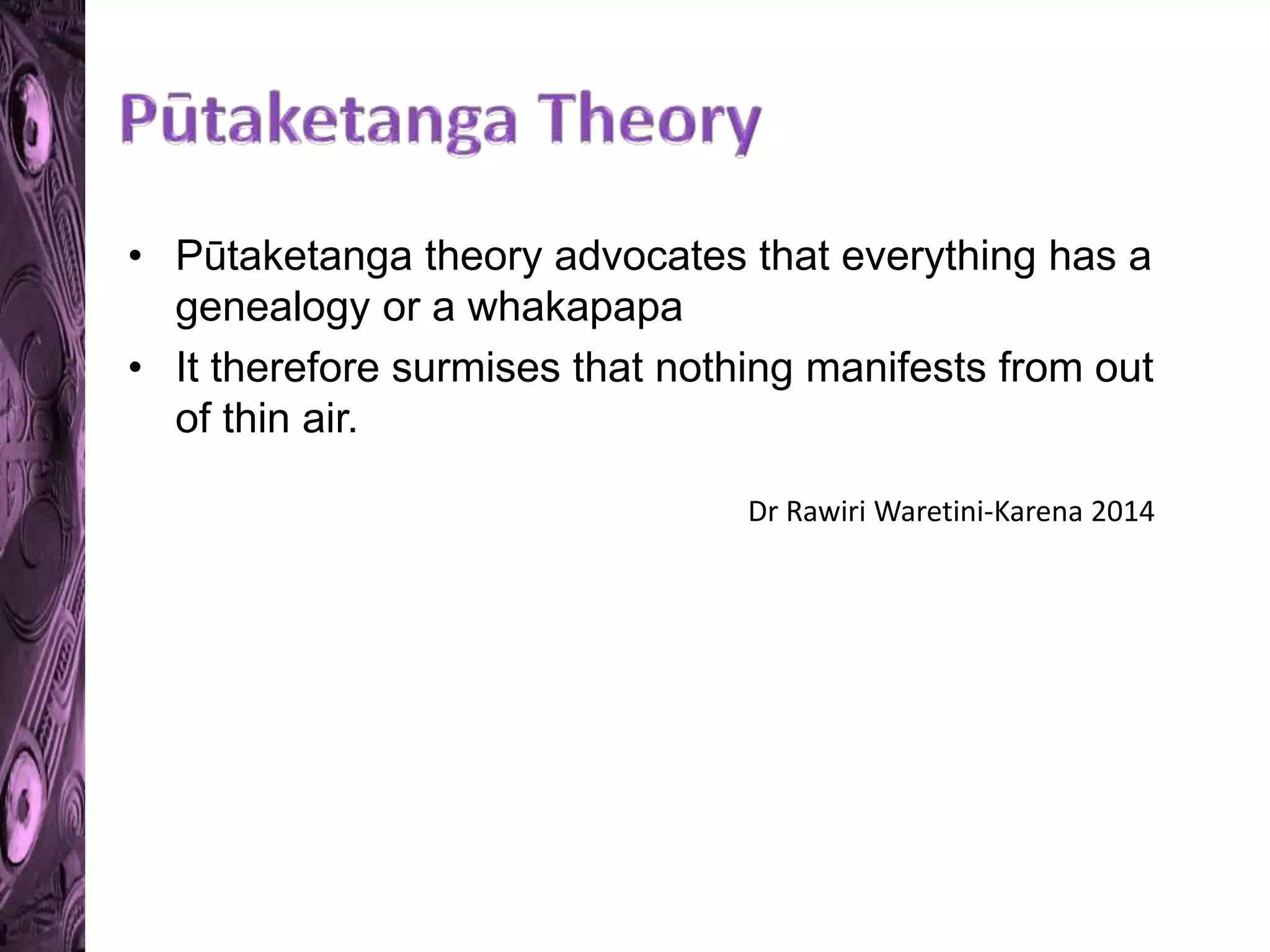 Pūtaketanga Theory

• Pūtaketanga theory advocates that everything has a genealogy or a whakapapa
• It therefore surmises that nothing manifests from out of thin air.

Dr Rawiri Waretini-Karena 2014